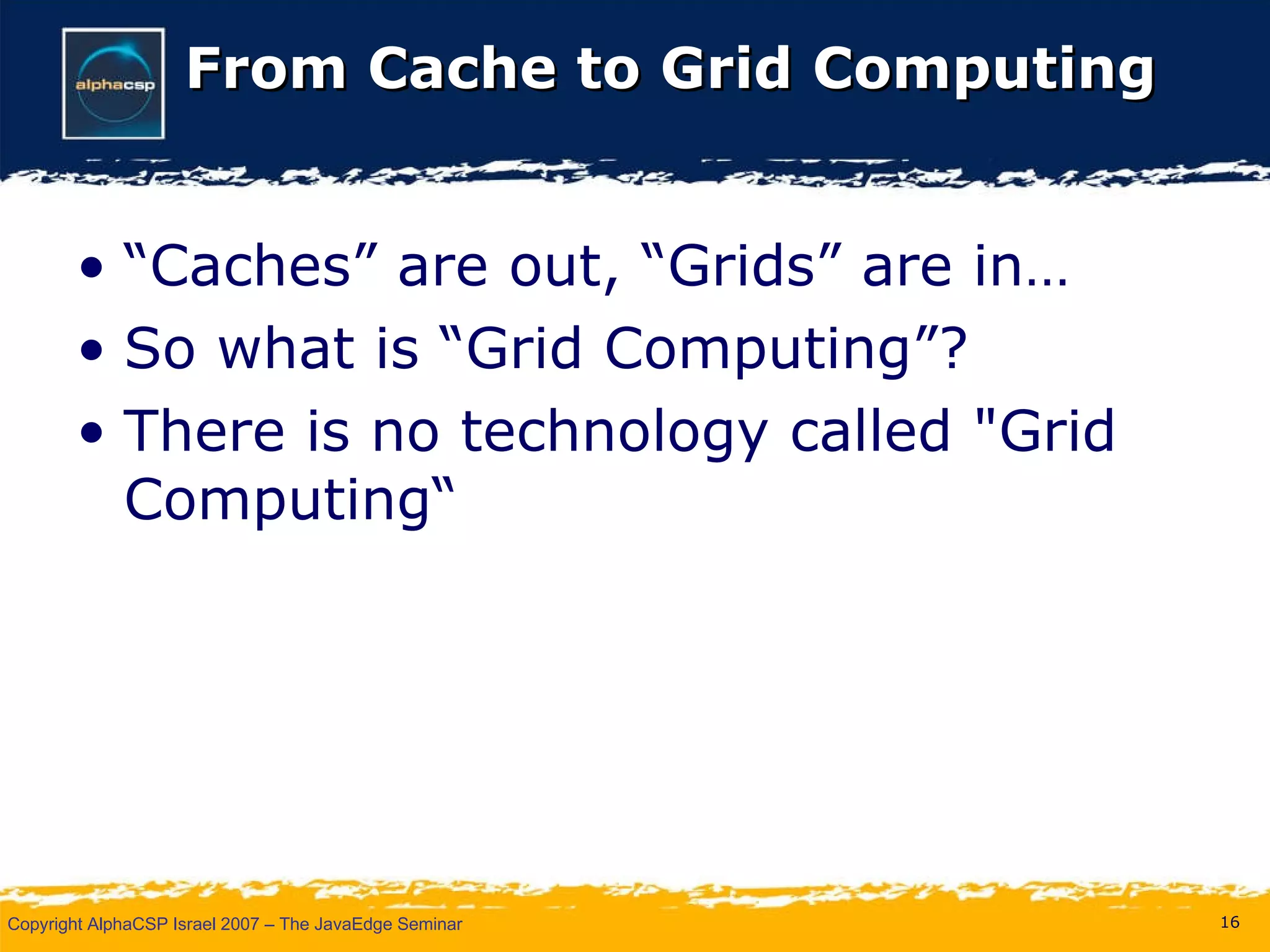 alphacsp

From Cache to Grid Computing

• “Caches” are out, “Grids” are in…
• So what is “Grid Computing”?
• There is no technology called "Grid Computing“

Copyright AlphaCSP Israel 2007 – The JavaEdge Seminar

16